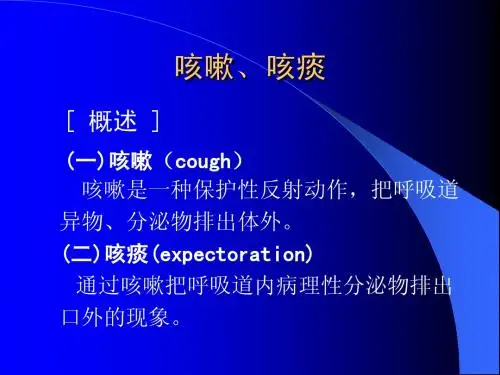 咳嗽、咳痰

［ 概述 ］

(一)咳嗽（cough）

咳嗽是一种保护性反射动作，把呼吸道异物、分泌物排出体外。

(二)咳痰(expectoration)

通过咳嗽把呼吸道内病理性分泌物排出口外的现象。